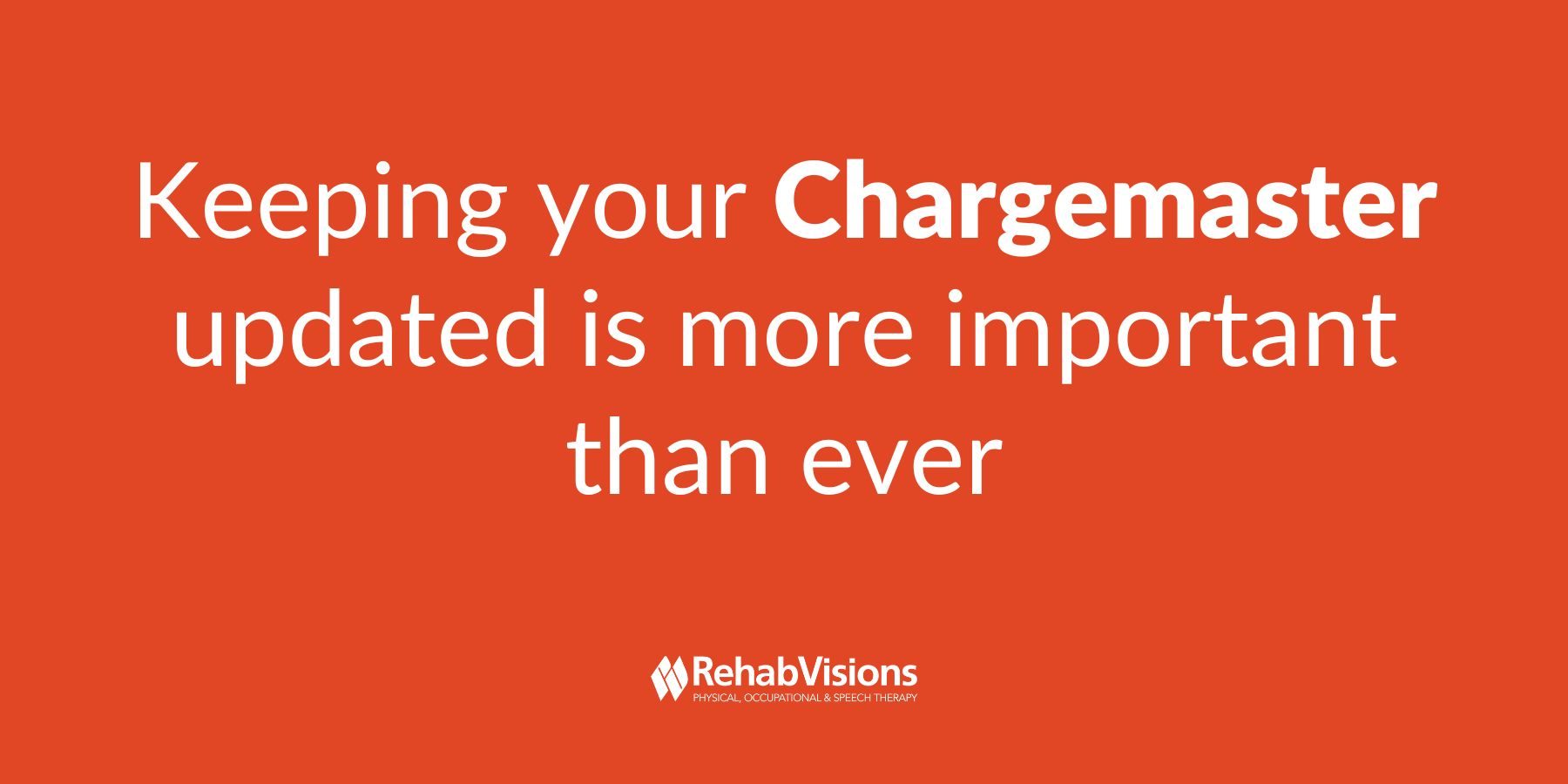 Keeping your Chargemaster updated is more important than ever

RehabVisions
PHYSICAL, OCCUPATIONAL & SPEECH THERAPY